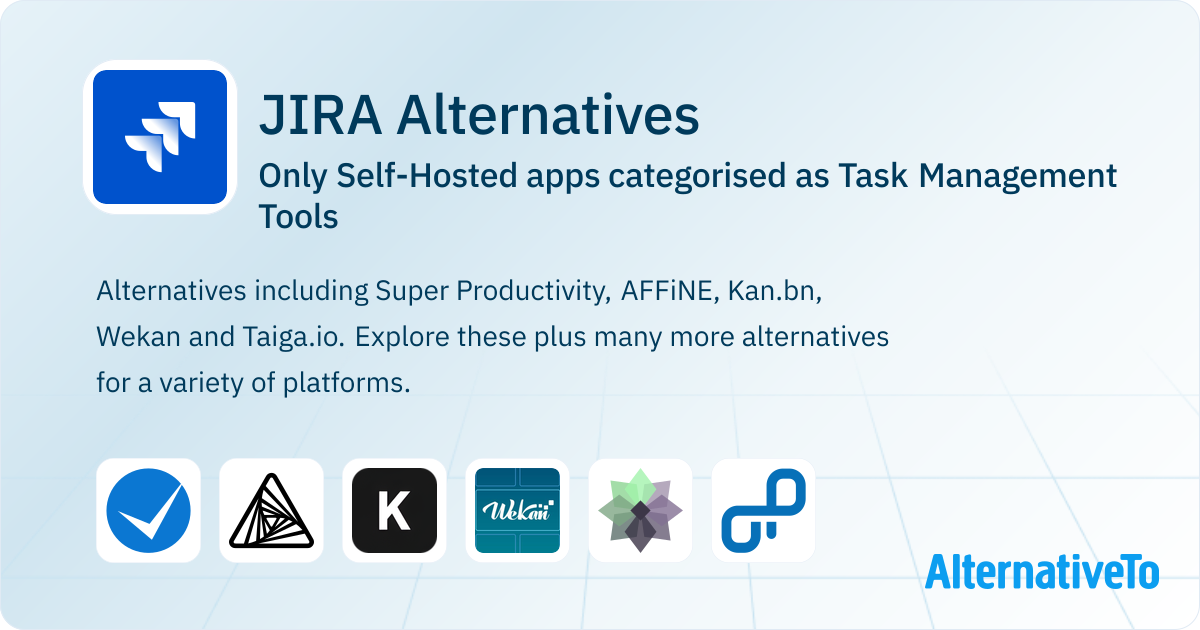 JIRA Alternatives

Only Self-Hosted apps categorised as Task Management Tools

Alternatives including Super Productivity, AFFiNE, Kan.bn, Wekan and Taiga.io. Explore these plus many more alternatives for a variety of platforms.

K

Wekan

AlternativeTo